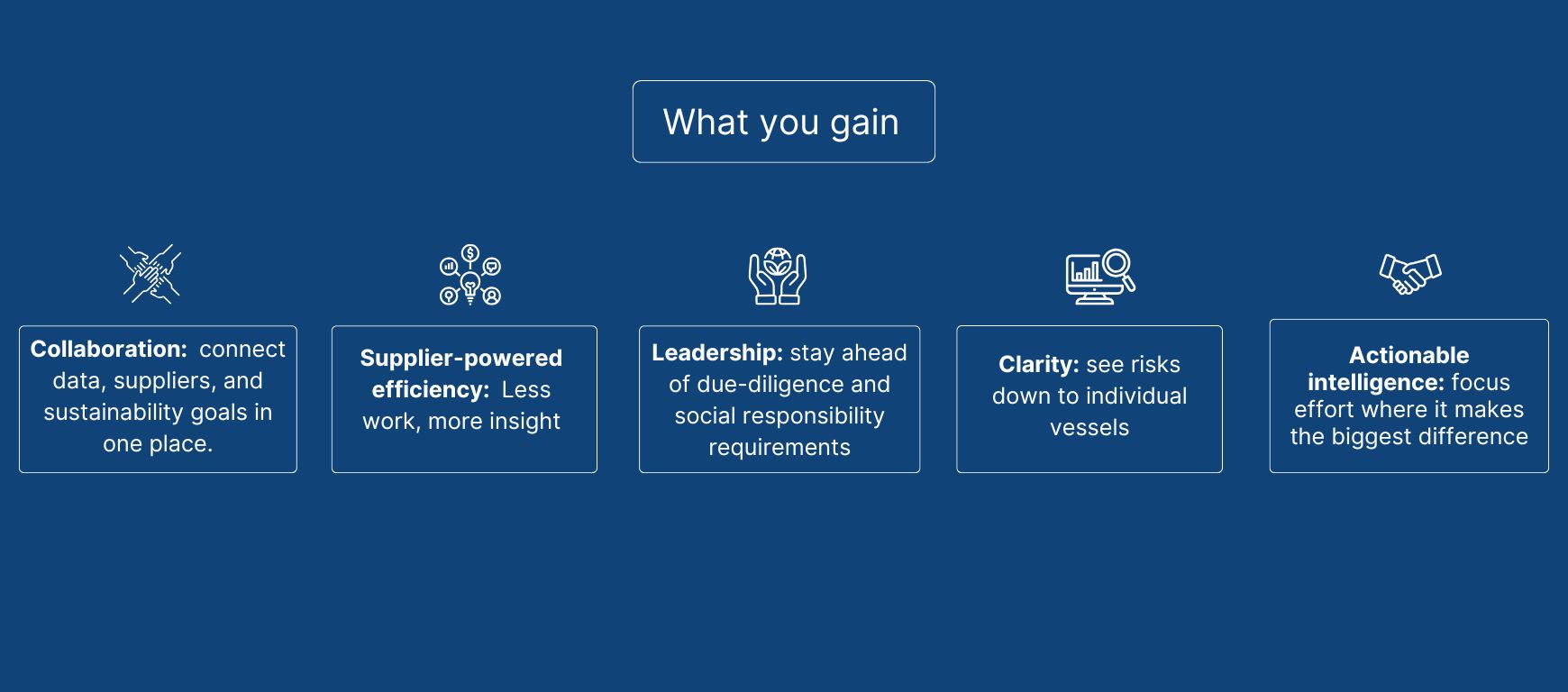 What you gain

Collaboration: connect data, suppliers, and sustainability goals in one place.

Supplier-powered efficiency: Less work, more insight

Leadership: stay ahead of due-diligence and social responsibility requirements

Clarity: see risks down to individual vessels

Actionable intelligence: focus effort where it makes the biggest difference